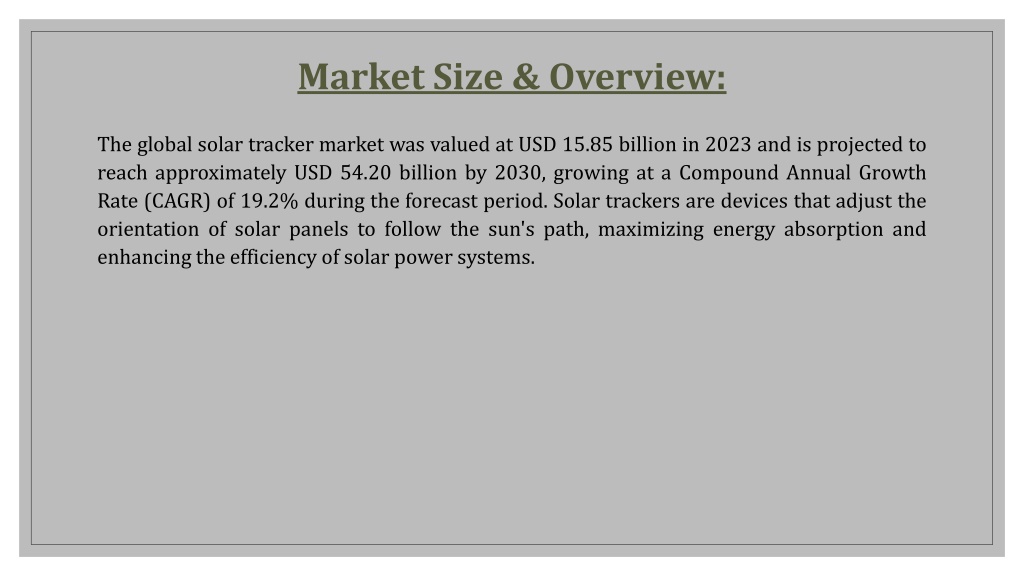 Market Size & Overview:

The global solar tracker market was valued at USD 15.85 billion in 2023 and is projected to reach approximately USD 54.20 billion by 2030, growing at a Compound Annual Growth Rate (CAGR) of 19.2% during the forecast period. Solar trackers are devices that adjust the orientation of solar panels to follow the sun's path, maximizing energy absorption and enhancing the efficiency of solar power systems.